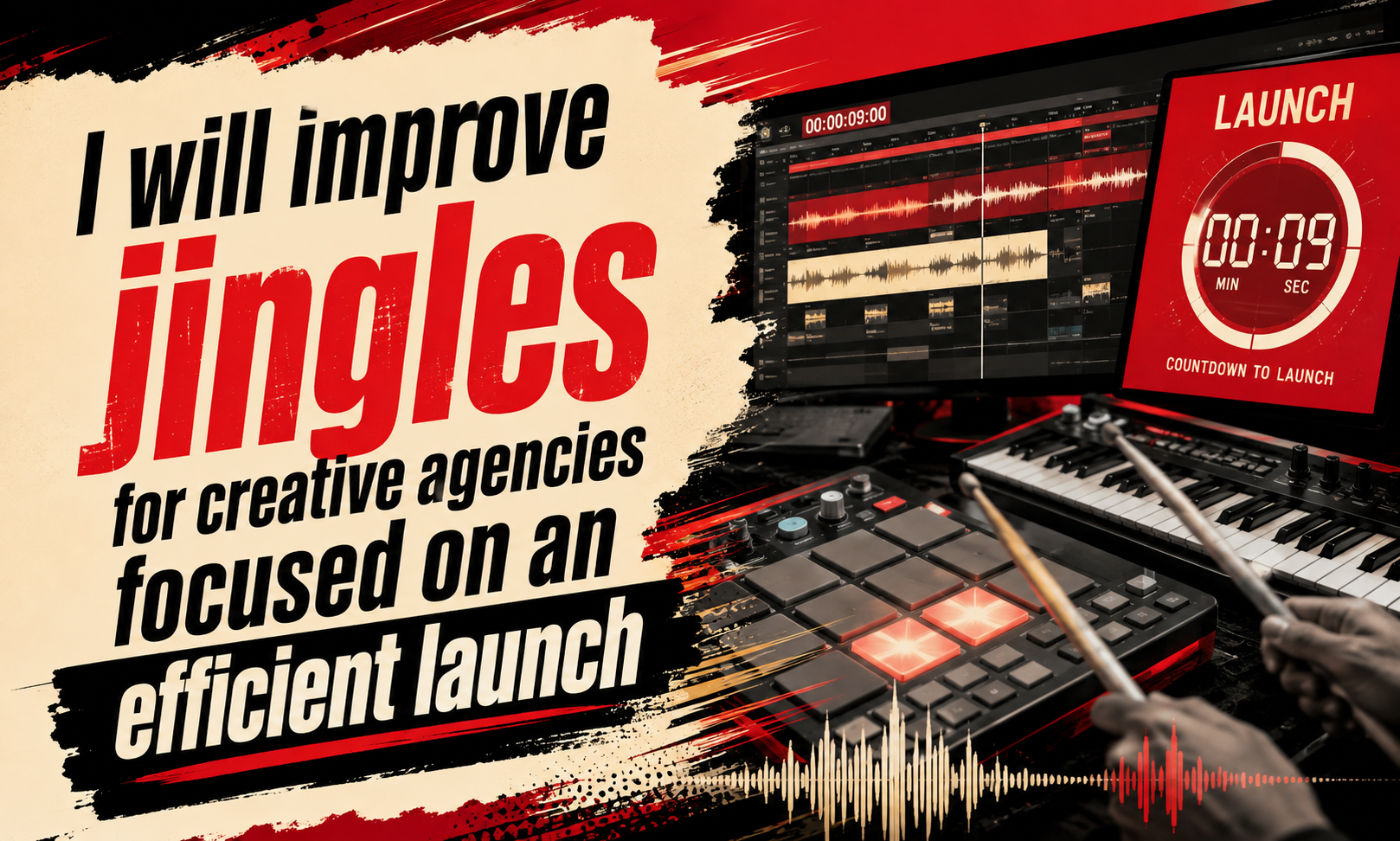 I will improve jingles for creative agencies focused on an efficient launch

00:00:09:00

LAUNCH

00:09
MIN SEC

COUNTDOWN TO LAUNCH